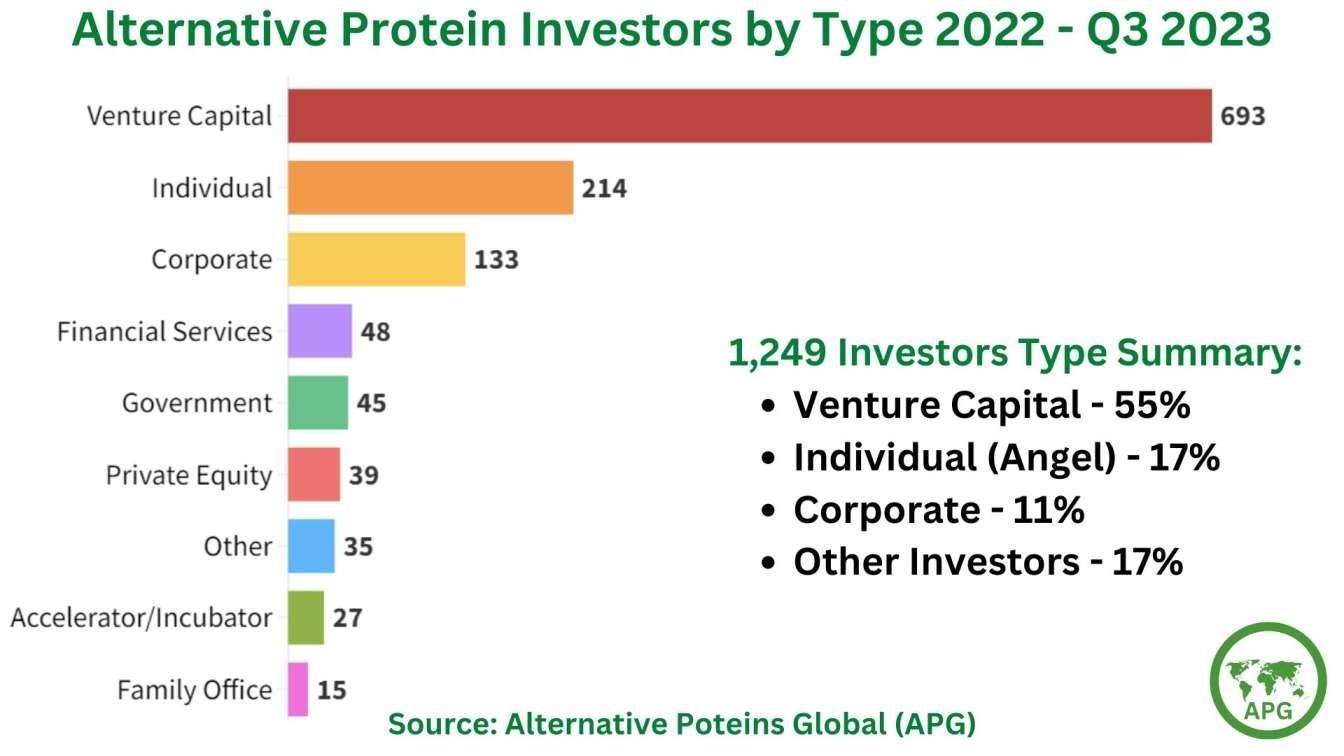 Alternative Protein Investors by Type 2022 - Q3 2023

Venture Capital 693
Individual 214
Corporate 133
Financial Services 48
Government 45
Private Equity 39
Other 35
Accelerator/Incubator 27
Family Office 15

1,249 Investors Type Summary:
• Venture Capital - 55%
• Individual (Angel) - 17%
• Corporate - 11%
• Other Investors - 17%

Source: Alternative Poteins Global (APG)

APG